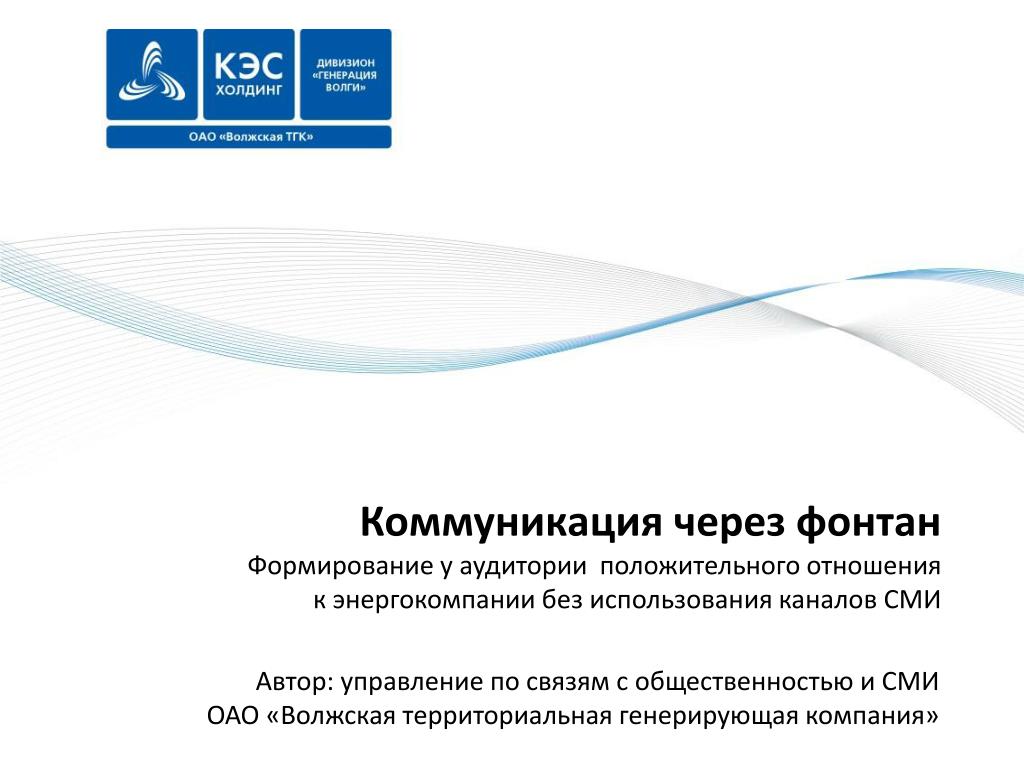 КЭС ХОЛДИНГ

ДИВИЗИОН «ГЕНЕРАЦИЯ ВОЛГИ»

ОАО «Волжская ТГК»

Коммуникация через фонтан

Формирование у аудитории положительного отношения к энергокомпании без использования каналов СМИ

Автор: управление по связям с общественностью и СМИ ОАО «Волжская территориальная генерирующая компания»